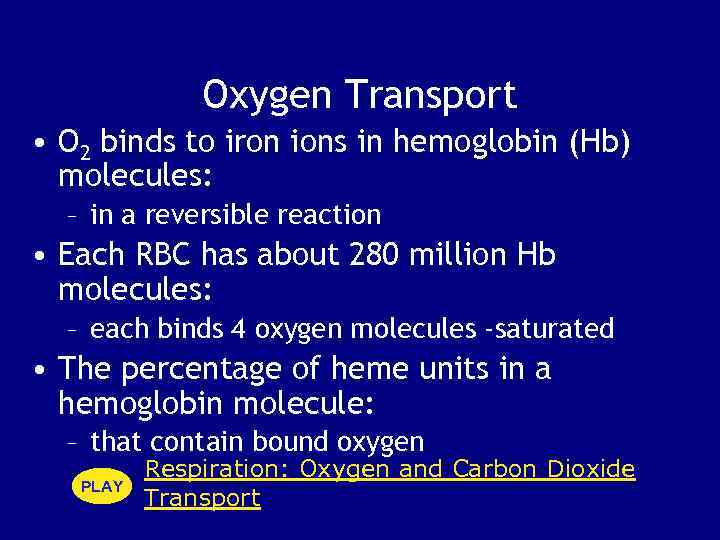 Oxygen Transport

• $O_2$ binds to iron ions in hemoglobin (Hb) molecules:
– in a reversible reaction

• Each RBC has about 280 million Hb molecules:
– each binds 4 oxygen molecules -saturated

• The percentage of heme units in a hemoglobin molecule:
– that contain bound oxygen

PLAY Respiration: Oxygen and Carbon Dioxide Transport